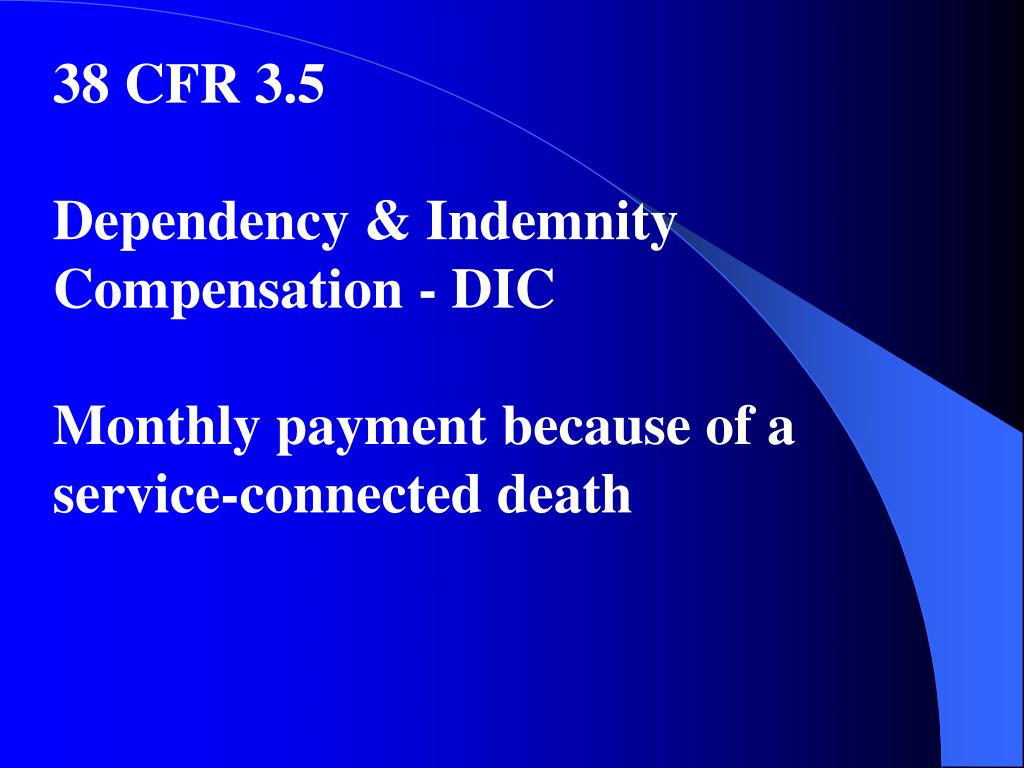 38 CFR 3.5

Dependency & Indemnity Compensation - DIC

Monthly payment because of a service-connected death